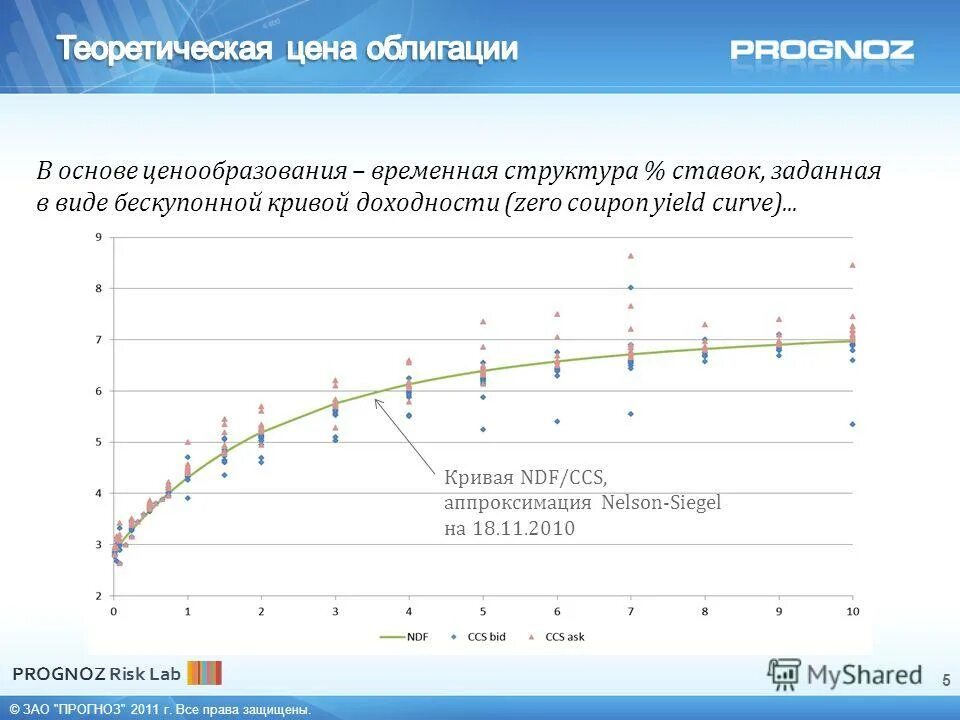 Теоретическая цена облигации

PROGNOZ

В основе ценообразования – временная структура % ставок, заданная в виде бескупонной кривой доходности (zero coupon yield curve)...

9
8
7
6
5
4
3
2

0 1 2 3 4 5 6 7 8 9 10

Кривая NDF/CCS, аппроксимация Nelson-Siegel на 18.11.2010

NDF CCS bid CCS ask

PROGNOZ Risk Lab

MyShared

5

© ЗАО "ПРОГНОЗ" 2011 г. Все права защищены.